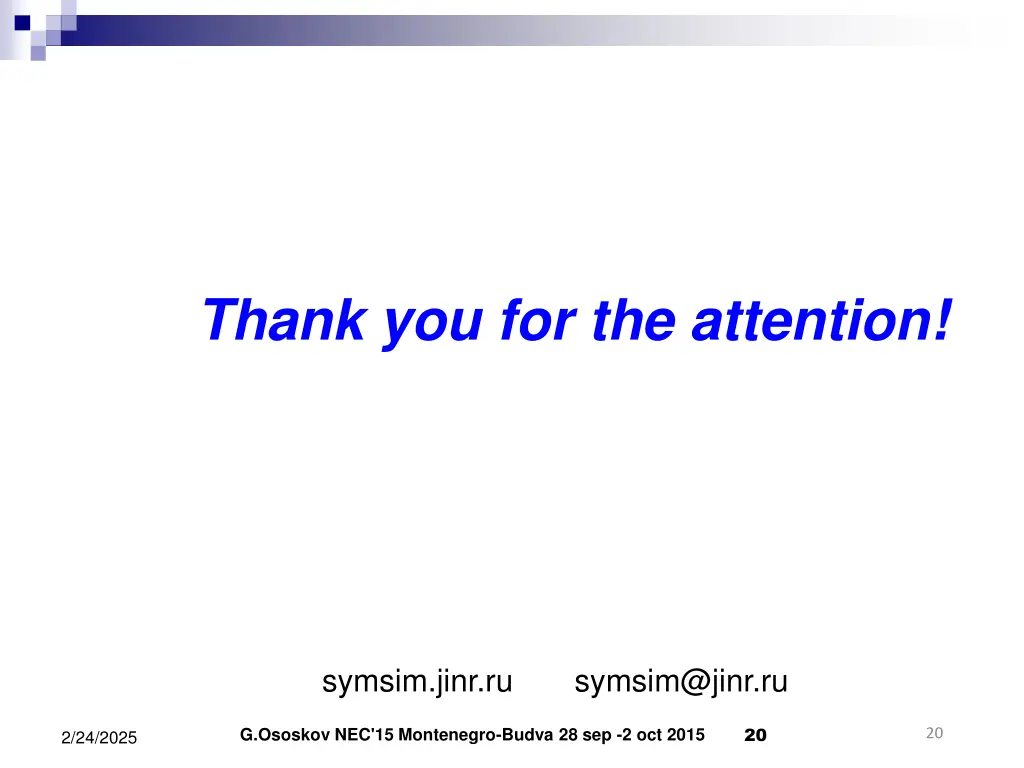 Thank you for the attention!

symsim.jinr.ru symsim@jinr.ru

2/24/2025

G.Ososkov NEC'15 Montenegro-Budva 28 sep -2 oct 2015

20

20